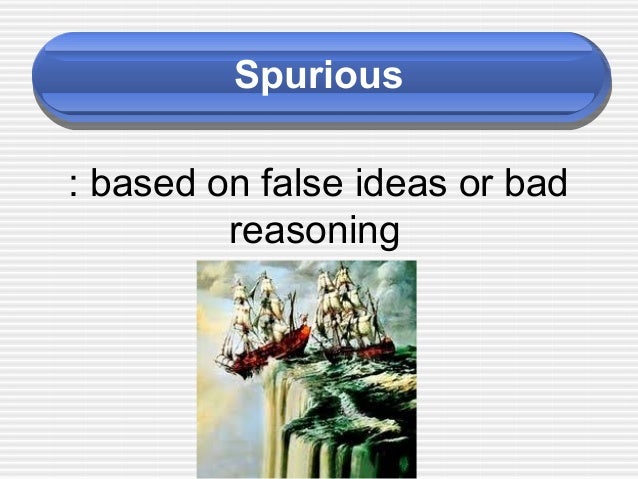 Spurious

: based on false ideas or bad reasoning